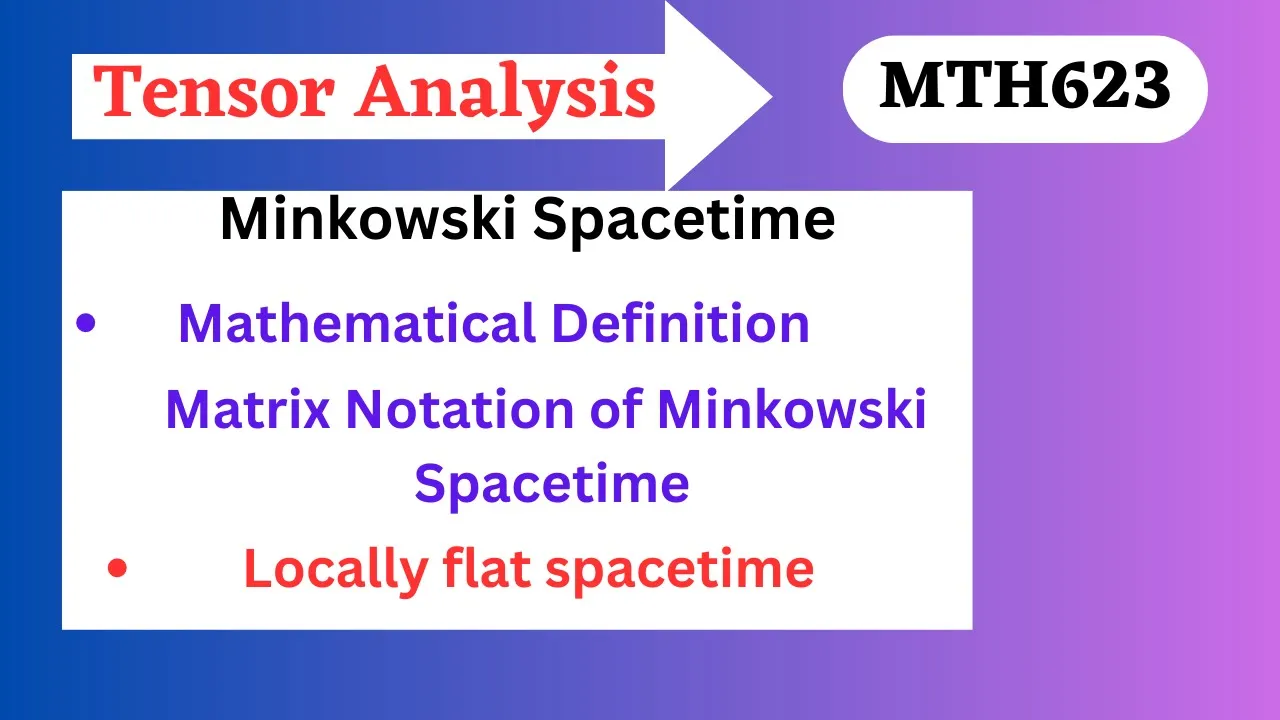 Tensor Analysis

MTH623

Minkowski Spacetime

• Mathematical Definition

Matrix Notation of Minkowski Spacetime

• Locally flat spacetime